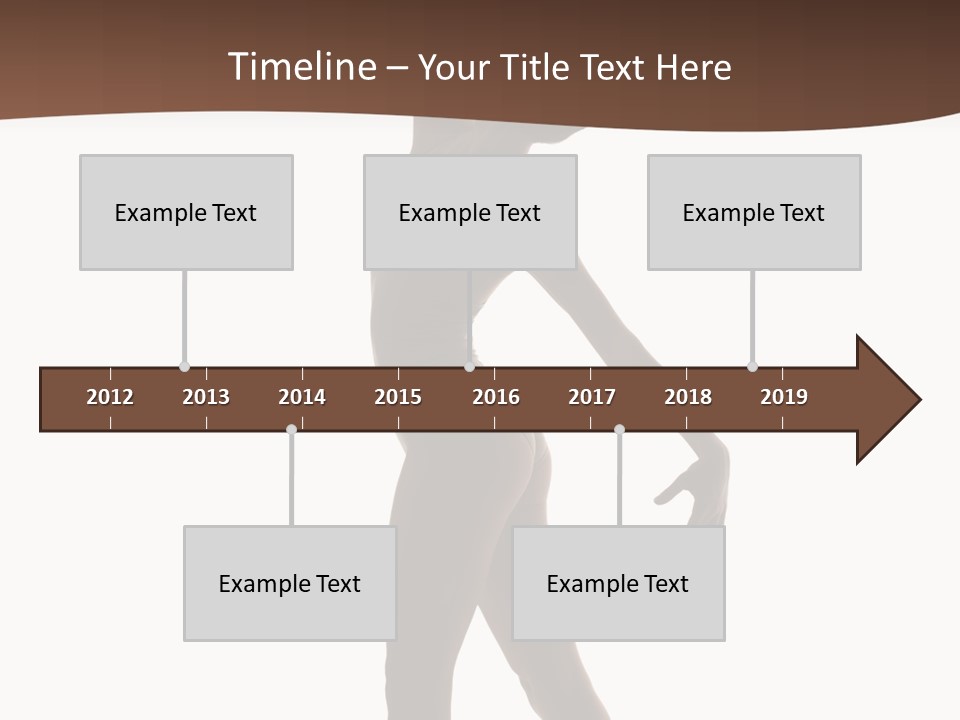 Timeline – Your Title Text Here

Example Text

Example Text

Example Text

2012 2013 2014 2015 2016 2017 2018 2019

Example Text

Example Text